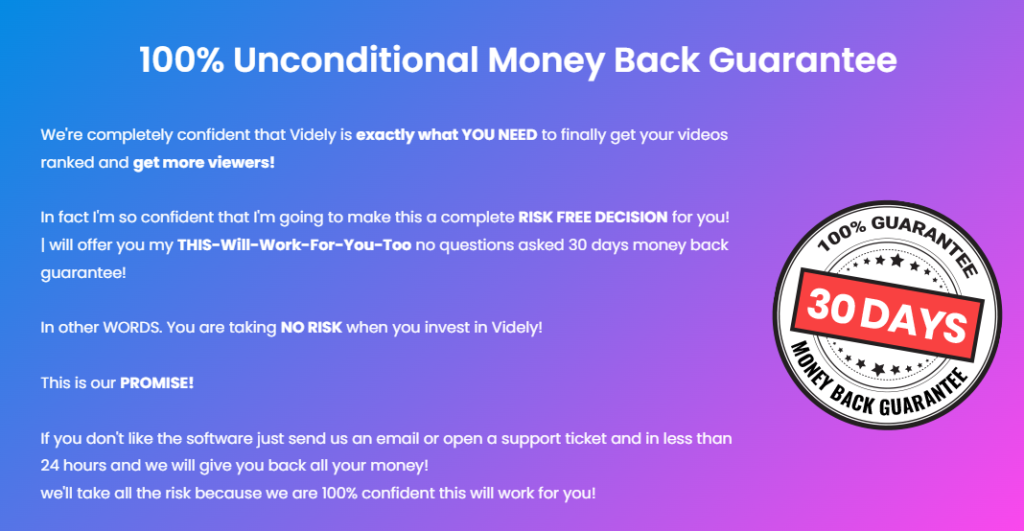 100% Unconditional Money Back Guarantee

We're completely confident that Videly is exactly what YOU NEED to finally get your videos ranked and get more viewers!

In fact I'm so confident that I'm going to make this a complete RISK FREE DECISION for you! | will offer you my THIS-Will-Work-For-You-Too no questions asked 30 days money back guarantee!

In other WORDS. You are taking NO RISK when you invest in Videly!

This is our PROMISE!

If you don't like the software just send us an email or open a support ticket and in less than 24 hours and we will give you back all your money!
we'll take all the risk because we are 100% confident this will work for you!

100% GUARANTEE
30 DAYS
MONEY BACK GUARANTEE